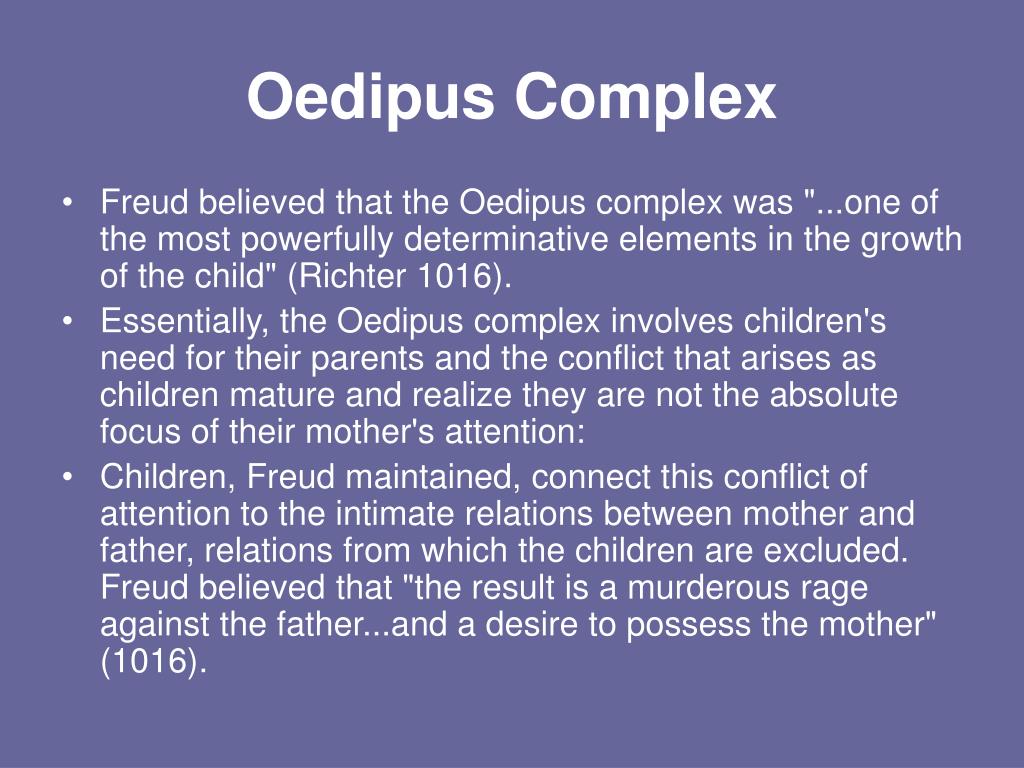 Oedipus Complex

• Freud believed that the Oedipus complex was "...one of the most powerfully determinative elements in the growth of the child" (Richter 1016).
• Essentially, the Oedipus complex involves children's need for their parents and the conflict that arises as children mature and realize they are not the absolute focus of their mother's attention:
• Children, Freud maintained, connect this conflict of attention to the intimate relations between mother and father, relations from which the children are excluded. Freud believed that "the result is a murderous rage against the father...and a desire to possess the mother" (1016).